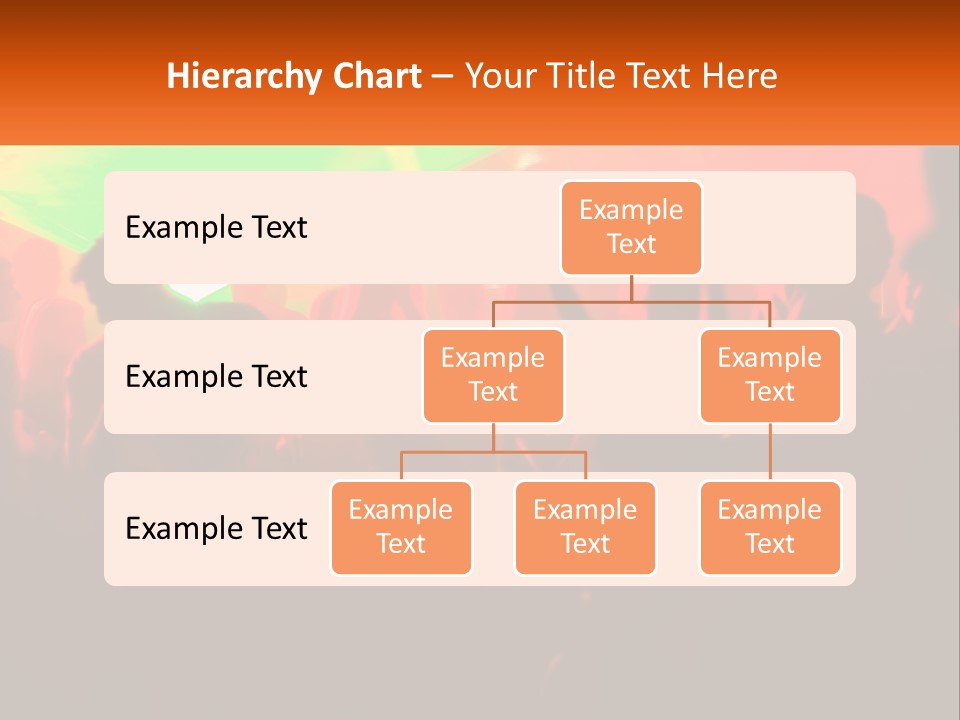 Hierarchy Chart – Your Title Text Here

Example Text

Example Text

Example Text

Example Text

Example Text

Example Text

Example Text

Example Text

Example Text